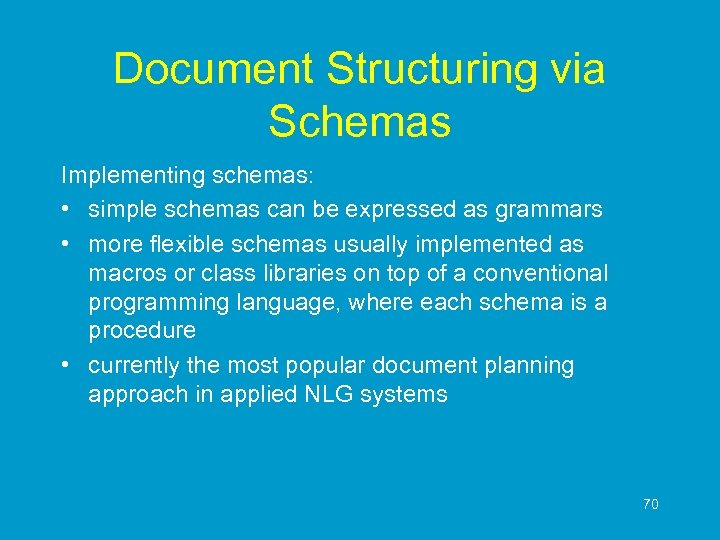 Document Structuring via Schemas

Implementing schemas:

• simple schemas can be expressed as grammars
• more flexible schemas usually implemented as macros or class libraries on top of a conventional programming language, where each schema is a procedure
• currently the most popular document planning approach in applied NLG systems

70